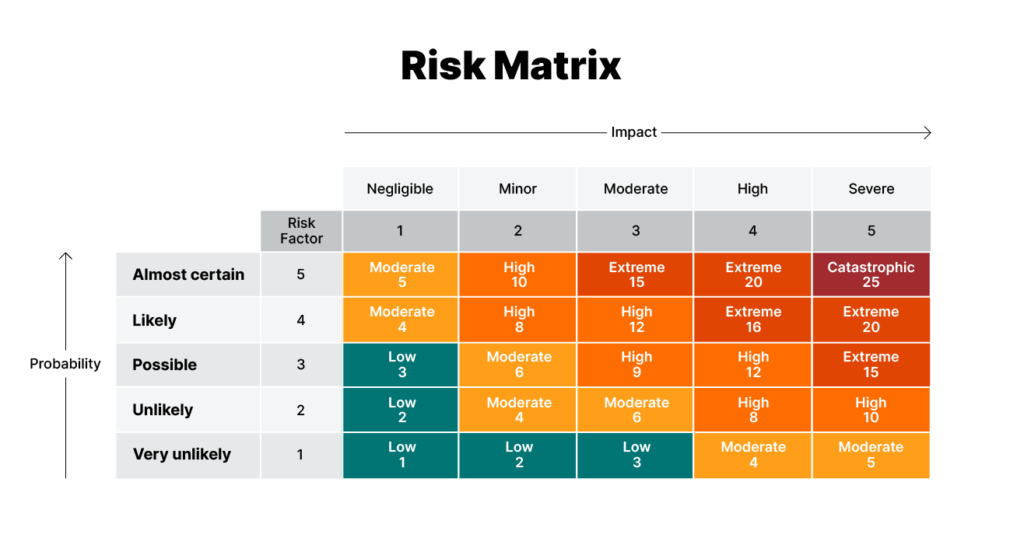 Risk Matrix

Impact

Probability

| | | Negligible | Minor | Moderate | High | Severe |
|---|---|---|---|---|---|---|
| | Risk Factor | 1 | 2 | 3 | 4 | 5 |
| Almost certain | 5 | Moderate 5 | High 10 | Extreme 15 | Extreme 20 | Catastrophic 25 |
| Likely | 4 | Moderate 4 | High 8 | High 12 | Extreme 16 | Extreme 20 |
| Possible | 3 | Low 3 | Moderate 6 | High 9 | High 12 | Extreme 15 |
| Unlikely | 2 | Low 2 | Moderate 4 | Moderate 6 | High 8 | High 10 |
| Very unlikely | 1 | Low 1 | Low 2 | Low 3 | Moderate 4 | Moderate 5 |